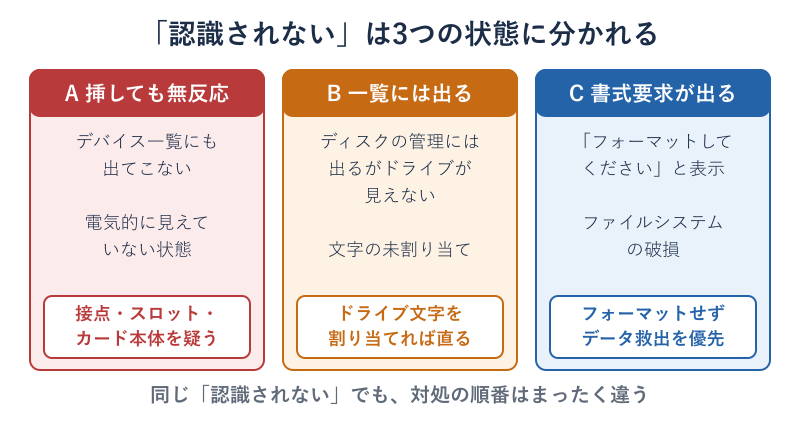 「認識されない」は3つの状態に分かれる

A 挿しても無反応

デバイス一覧にも出てこない

電気的に見えていない状態

接点・スロット・カード本体を疑う

B 一覧には出る

ディスクの管理には出るがドライブが見えない

文字の未割り当て

ドライブ文字を割り当てれば直る

C 書式要求が出る

「フォーマットしてください」と表示

ファイルシステムの破損

フォーマットせずデータ救出を優先

同じ「認識されない」でも、対処の順番はまったく違う